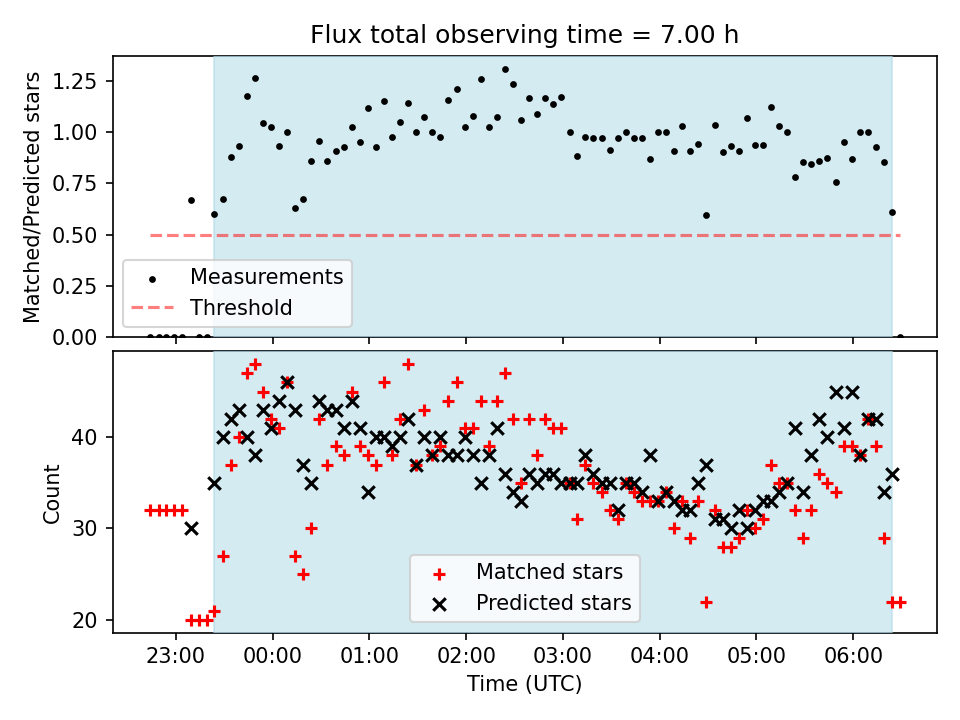 Flux total observing time = 7.00 h

Matched/Predicted stars

1.25
1.00
0.75
0.50
0.25
0.00

Measurements
Threshold

Count

40
30
20

Matched stars
Predicted stars

23:00
00:00
01:00
02:00
03:00
04:00
05:00
06:00

Time (UTC)